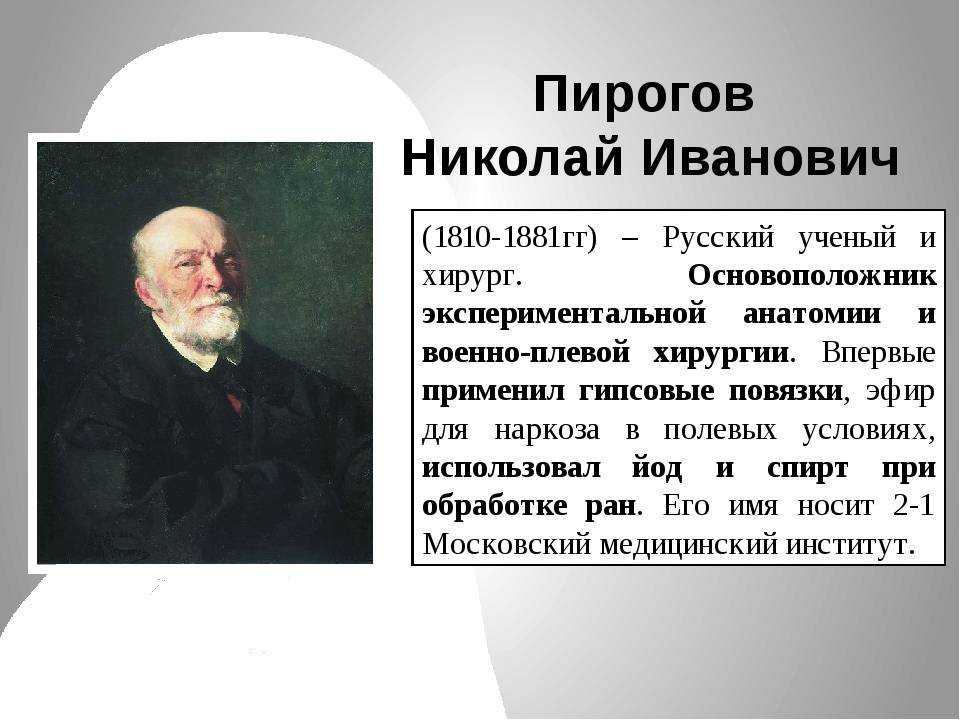 Пирогов
Николай Иванович

(1810-1881гг) – Русский ученый и хирург. Основоположник экспериментальной анатомии и военно-плевой хирургии. Впервые применил гипсовые повязки, эфир для наркоза в полевых условиях, использовал йод и спирт при обработке ран. Его имя носит 2-1 Московский медицинский институт.